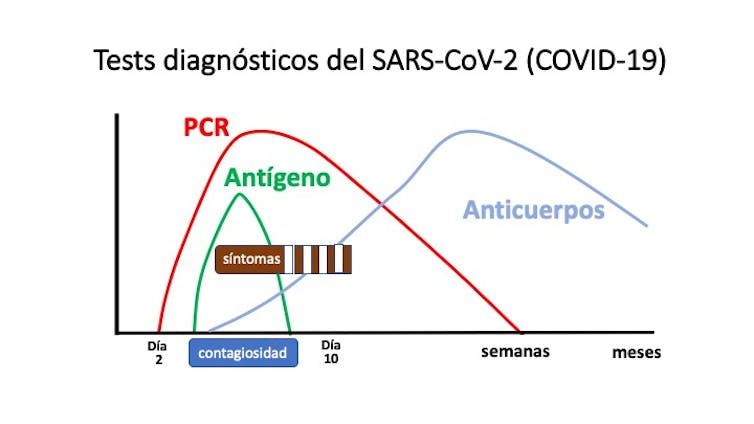 Tests diagnósticos del SARS-CoV-2 (COVID-19)

PCR

Antígeno

Anticuerpos

síntomas

Día 2

contagiosidad

Día 10

semanas

meses